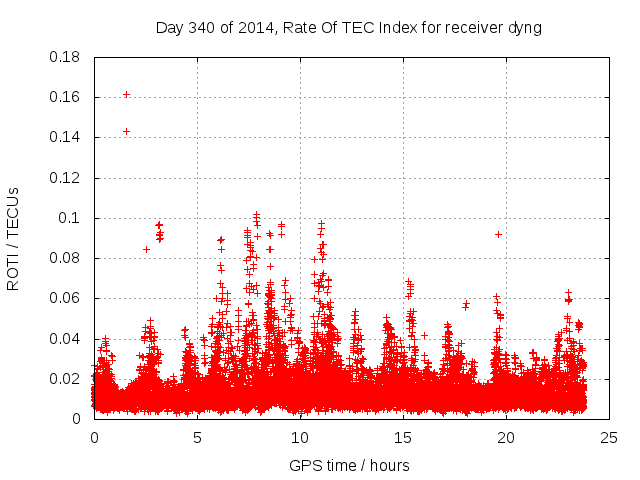 Day 340 of 2014, Rate Of TEC Index for receiver dyng

ROTI / TECUs

0.18
0.16
0.14
0.12
0.1
0.08
0.06
0.04
0.02
0

0
5
10
15
20
25

GPS time / hours